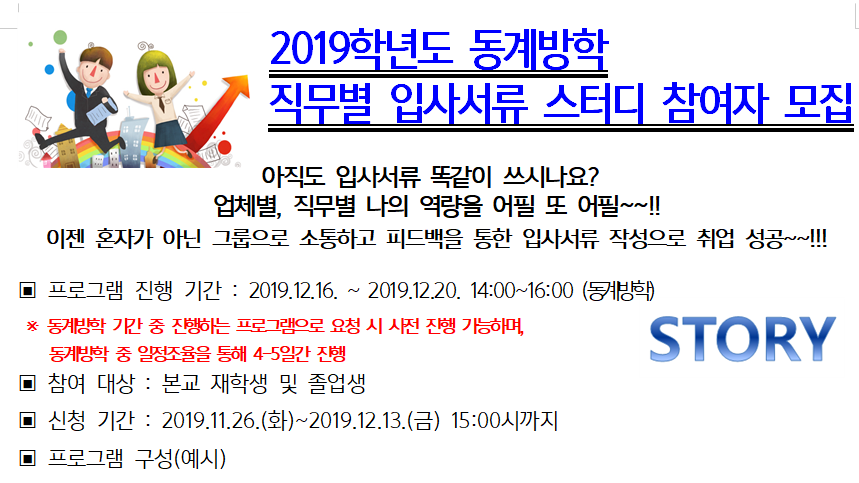 2019학년도 동계방학
직무별 입사서류 스터디 참여자 모집

아직도 입사서류 똑같이 쓰시나요?
업체별, 직무별 나의 역량을 어필 또 어필~~!!
이젠 혼자가 아닌 그룹으로 소통하고 피드백을 통한 입사서류 작성으로 취업 성공~~!!!

▣ 프로그램 진행 기간 : 2019.12.16. ~ 2019.12.20. 14:00~16:00 (동계방학)

※ 동계방학 기간 중 진행하는 프로그램으로 요청 시 사전 진행 가능하며, 동계방학 중 일정조율을 통해 4-5일간 진행

STORY

▣ 참여 대상 : 본교 재학생 및 졸업생

▣ 신청 기간 : 2019.11.26.(화)~2019.12.13.(금) 15:00시까지

▣ 프로그램 구성(예시)